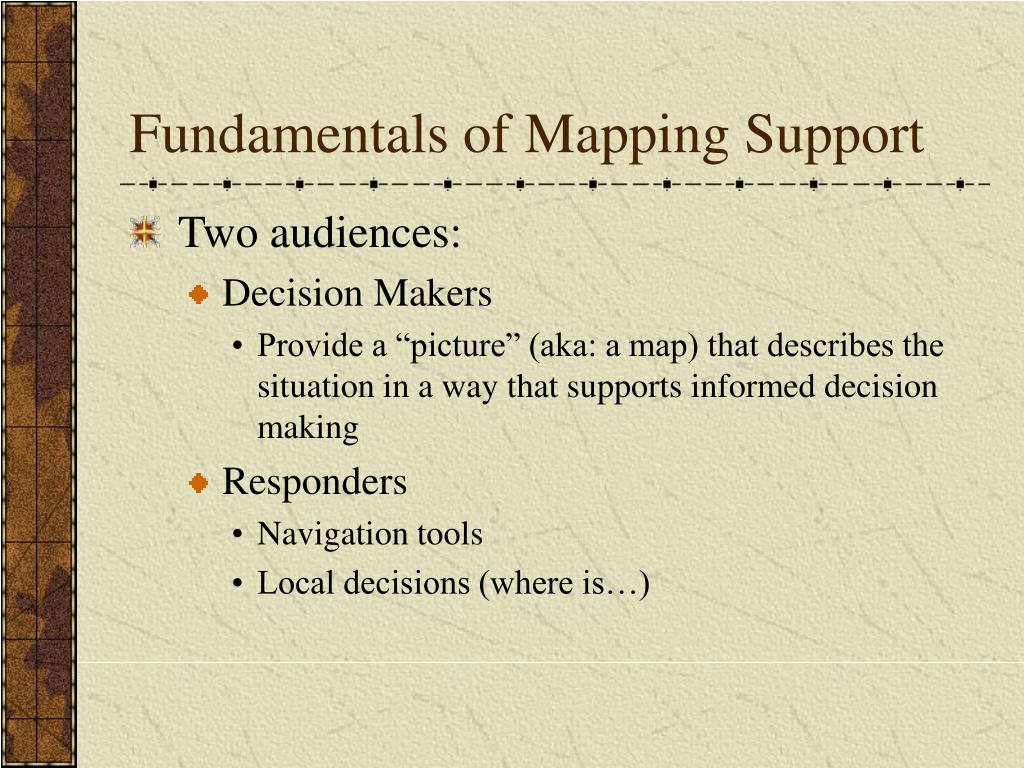 Fundamentals of Mapping Support

Two audiences:

Decision Makers

• Provide a “picture” (aka: a map) that describes the situation in a way that supports informed decision making

Responders

• Navigation tools

• Local decisions (where is…)